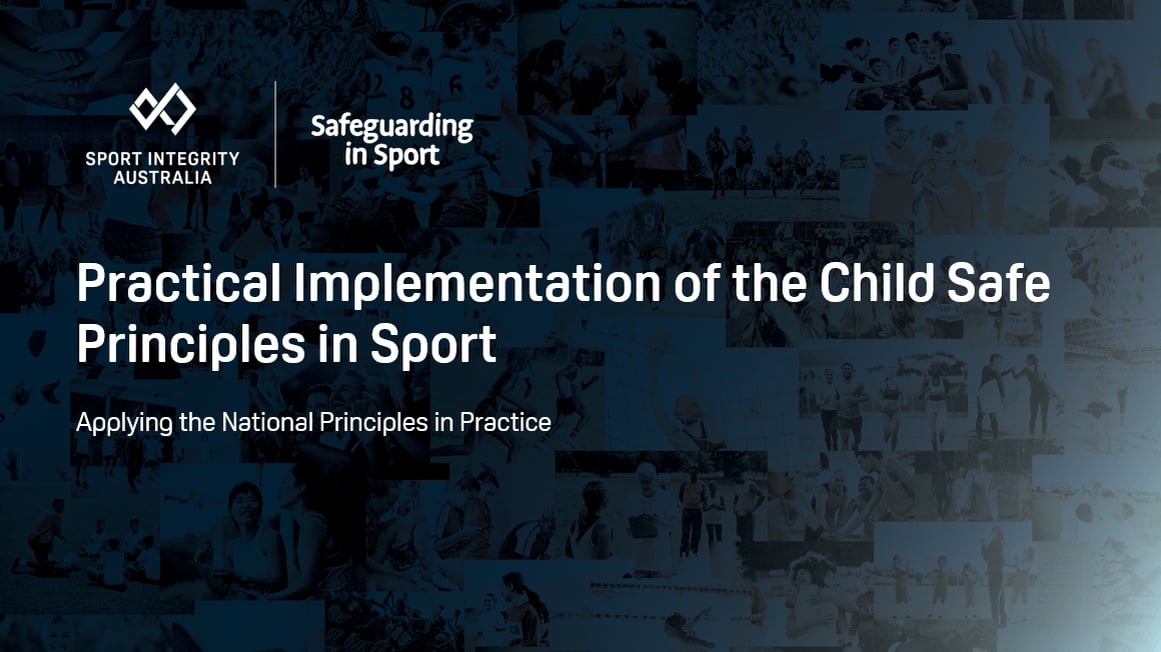 SPORT INTEGRITY AUSTRALIA

Safeguarding in Sport

Practical Implementation of the Child Safe Principles in Sport

Applying the National Principles in Practice